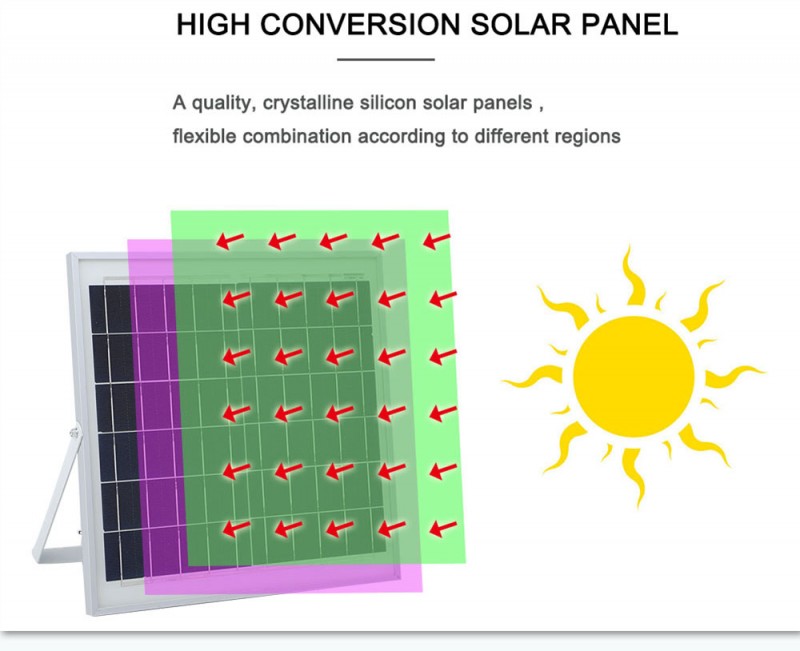 HIGH CONVERSION SOLAR PANEL

A quality, crystalline silicon solar panels ,
flexible combination according to different regions